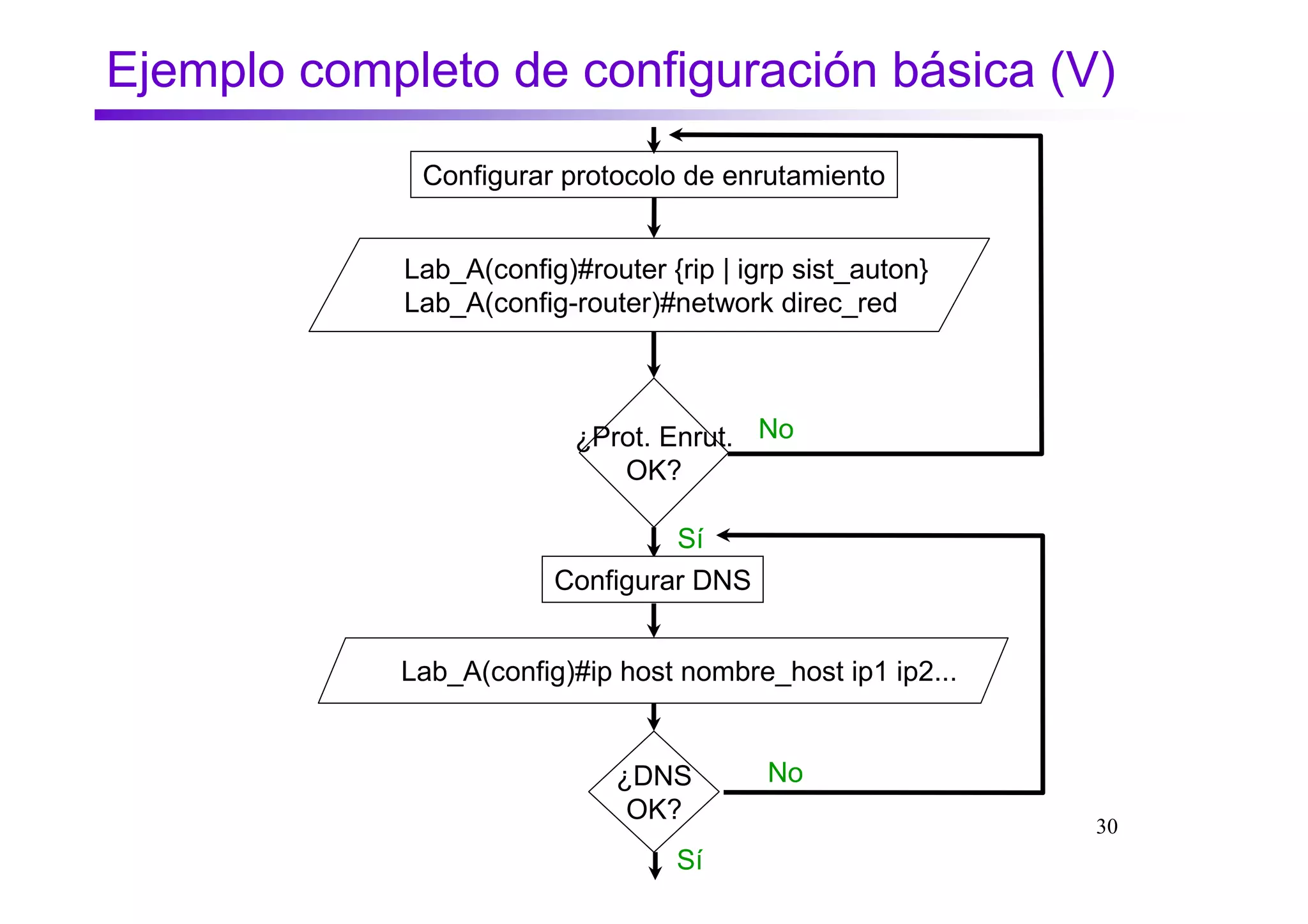 Ejemplo completo de configuración básica (V)

Configurar protocolo de enrutamiento

Lab_A(config)#router {rip | igrp sist_auton}
Lab_A(config-router)#network direc_red

¿Prot. Enrut. OK?

No

Sí

Configurar DNS

Lab_A(config)#ip host nombre_host ip1 ip2...

¿DNS OK?

No

Sí

30